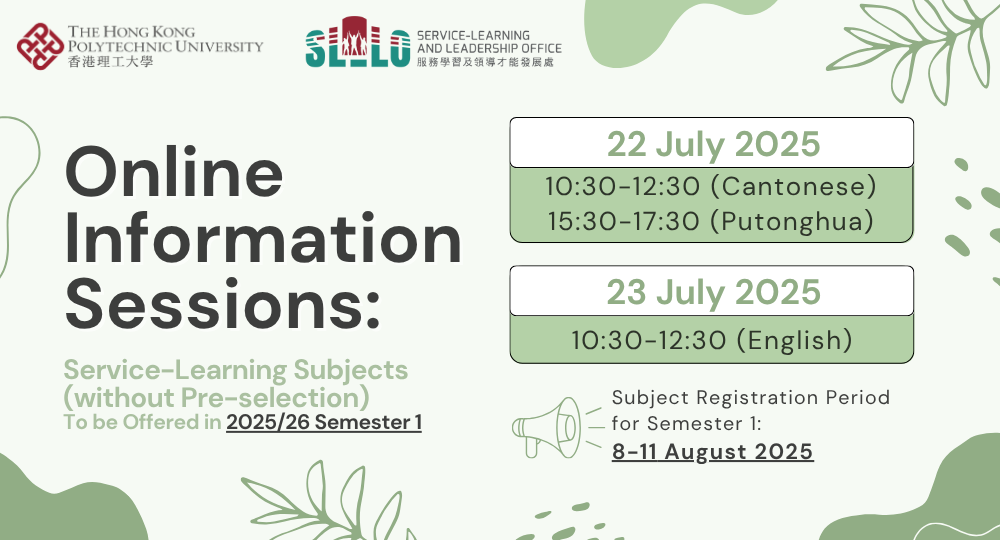 THE HONG KONG POLYTECHNIC UNIVERSITY
香港理工大學

SLLO
SERVICE-LEARNING AND LEADERSHIP OFFICE
服務學習及領導才能發展處

Online Information Sessions:

Service-Learning Subjects (without Pre-selection)
To be Offered in 2025/26 Semester 1

22 July 2025
10:30-12:30 (Cantonese)
15:30-17:30 (Putonghua)

23 July 2025
10:30-12:30 (English)

Subject Registration Period for Semester 1:
8-11 August 2025